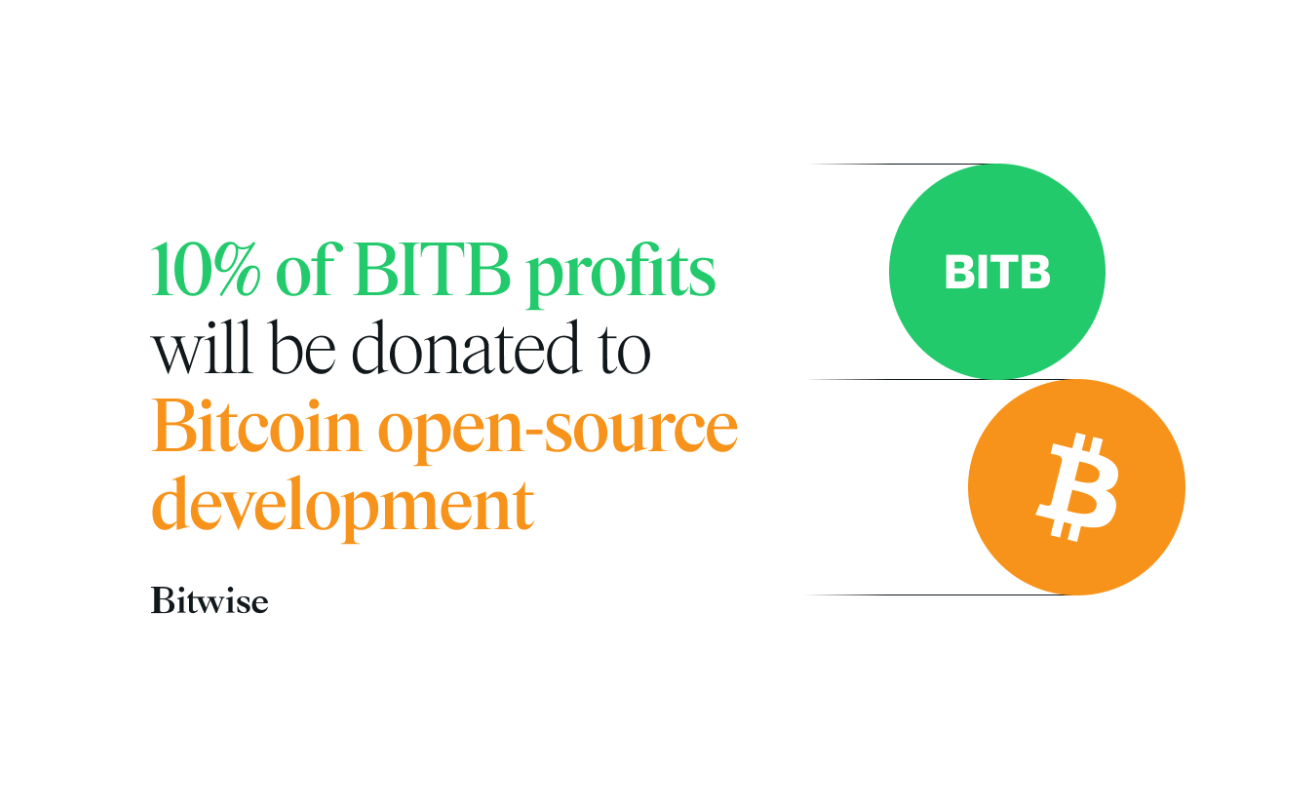 10% of BITB profits will be donated to Bitcoin open-source development

Bitwise

BITB

₿